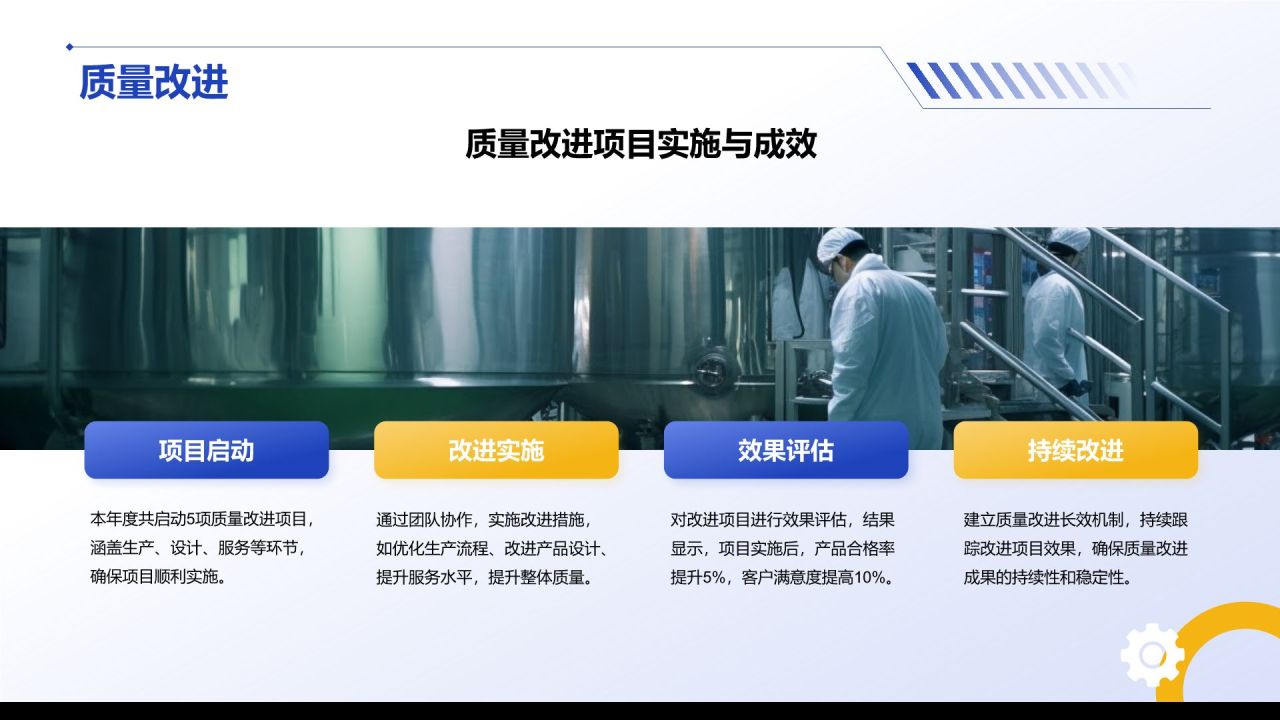 质量改进

质量改进项目实施与成效

项目启动

本年度共启动5项质量改进项目，涵盖生产、设计、服务等环节，确保项目顺利实施。

改进实施

通过团队协作，实施改进措施，如优化生产流程、改进产品设计、提升服务水平，提升整体质量。

效果评估

对改进项目进行效果评估，结果显示，项目实施后，产品合格率提升5%，客户满意度提高10%。

持续改进

建立质量改进长效机制，持续跟踪改进项目效果，确保质量改进成果的持续性和稳定性。